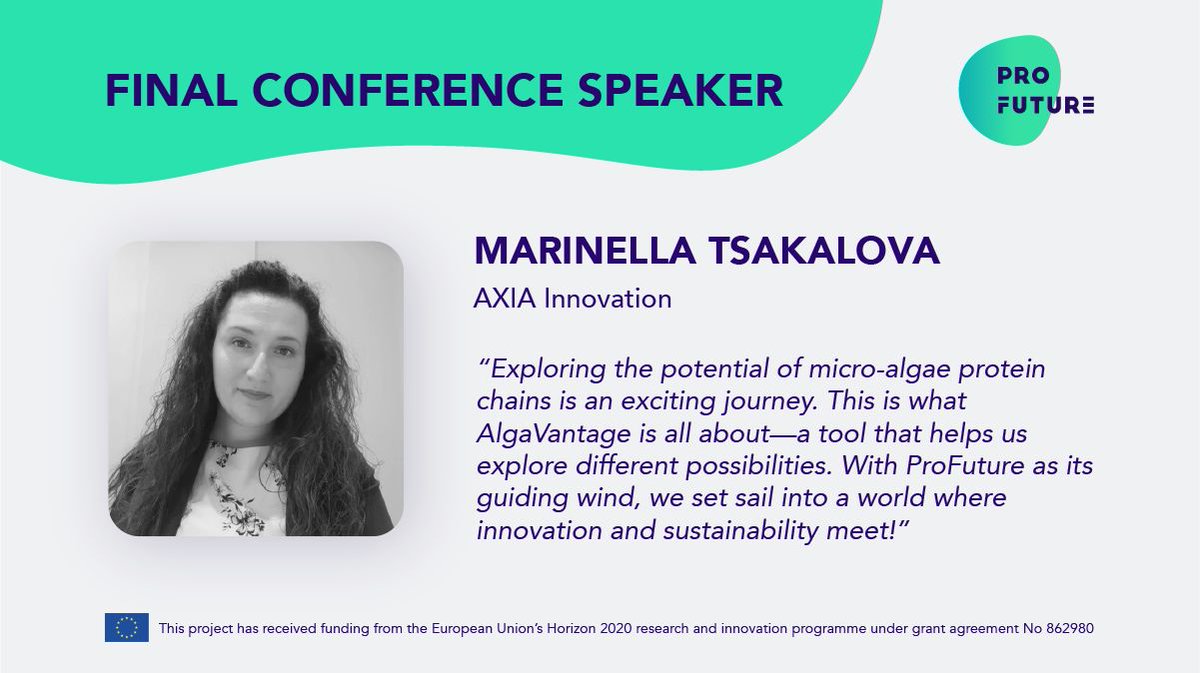 FINAL CONFERENCE SPEAKER

PRO FUTURE

MARINELLA TSAKALOVA

AXIA Innovation

"Exploring the potential of micro-algae protein chains is an exciting journey. This is what AlgaVantage is all about—a tool that helps us explore different possibilities. With ProFuture as its guiding wind, we set sail into a world where innovation and sustainability meet!"

This project has received funding from the European Union's Horizon 2020 research and innovation programme under grant agreement No 862980